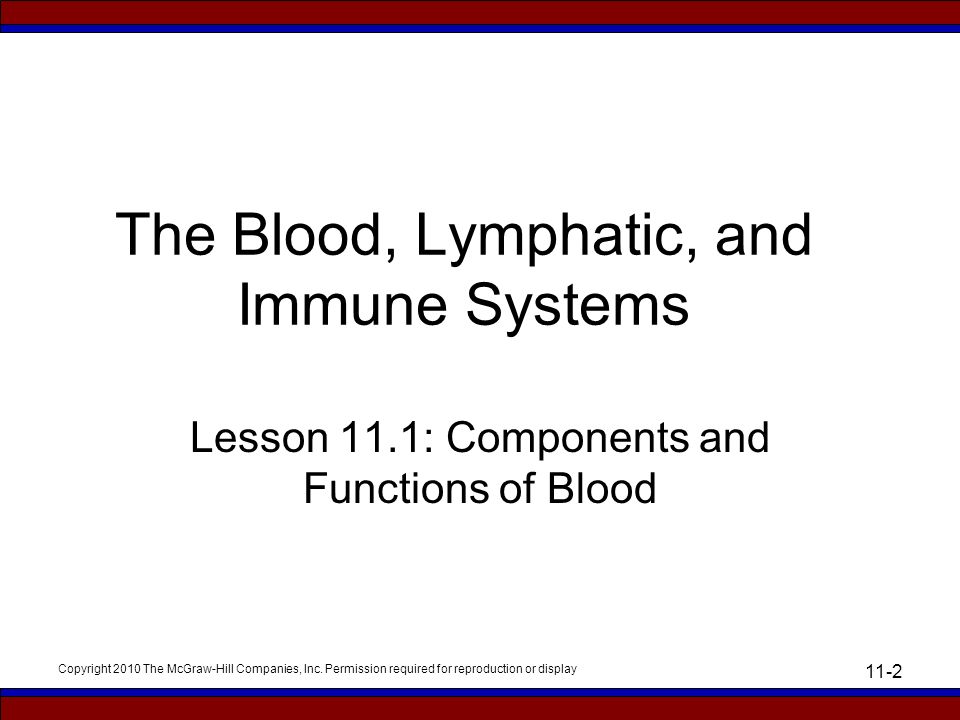 The Blood, Lymphatic, and Immune Systems

Lesson 11.1: Components and Functions of Blood

Copyright 2010 The McGraw-Hill Companies, Inc. Permission required for reproduction or display

11-2